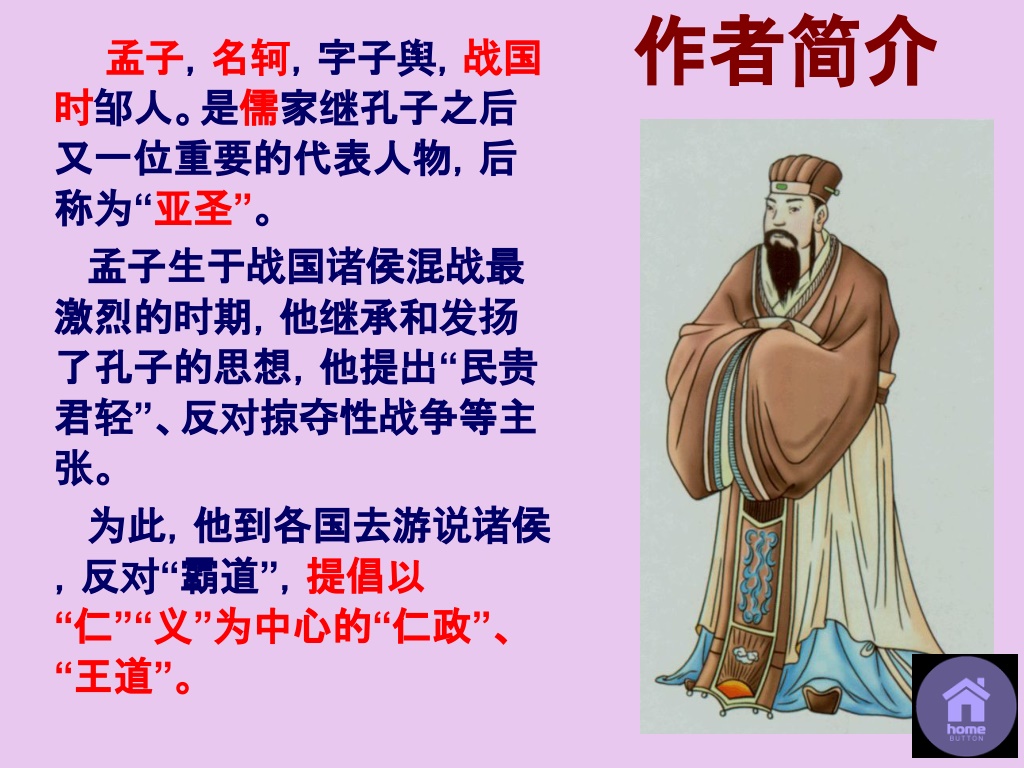 作者简介

孟子，名轲，字子舆，战国时邹人。是儒家继孔子之后又一位重要的代表人物，后称为“亚圣”。

孟子生于战国诸侯混战最激烈的时期，他继承和发扬了孔子的思想，他提出“民贵君轻”、反对掠夺性战争等主张。

为此，他到各国去游说诸侯，反对“霸道”，提倡以“仁”“义”为中心的“仁政”、“王道”。

home
BUTTON